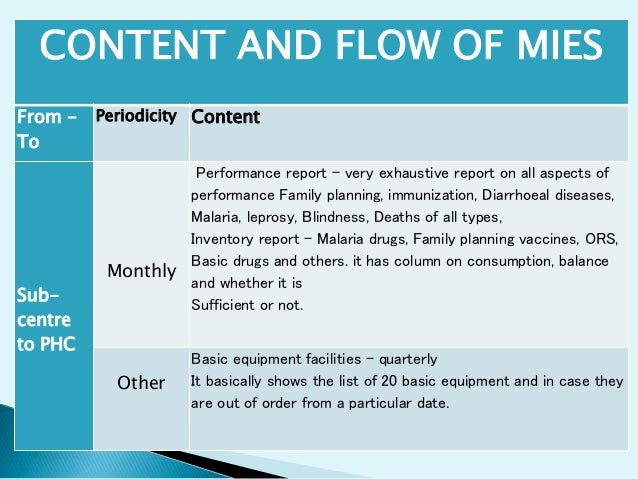 CONTENT AND FLOW OF MIES

| From – To | Periodicity | Content |
|---|---|---|
| Sub-centre to PHC | Monthly | Performance report – very exhaustive report on all aspects of performance Family planning, immunization, Diarrhoeal diseases, Malaria, leprosy, Blindness, Deaths of all types, Inventory report – Malaria drugs, Family planning vaccines, ORS, Basic drugs and others. it has column on consumption, balance and whether it is Sufficient or not. |
| | Other | Basic equipment facilities – quarterly It basically shows the list of 20 basic equipment and in case they are out of order from a particular date. |